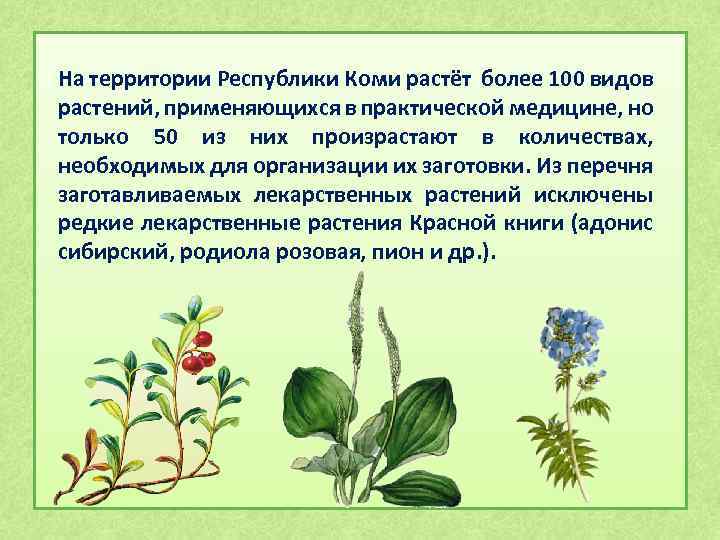 На территории Республики Коми растёт более 100 видов растений, применяющихся в практической медицине, но только 50 из них произрастают в количествах, необходимых для организации их заготовки. Из перечня заготавливаемых лекарственных растений исключены редкие лекарственные растения Красной книги (адонис сибирский, родиола розовая, пион и др.).